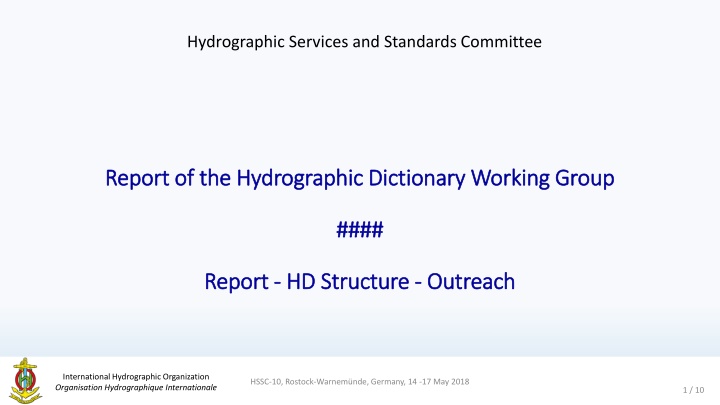 Hydrographic Services and Standards Committee

Report of the Hydrographic Dictionary Working Group

####

Report - HD Structure - Outreach

International Hydrographic Organization
Organisation Hydrographique Internationale

HSSC-10, Rostock-Warnemünde, Germany, 14 -17 May 2018

1 / 10